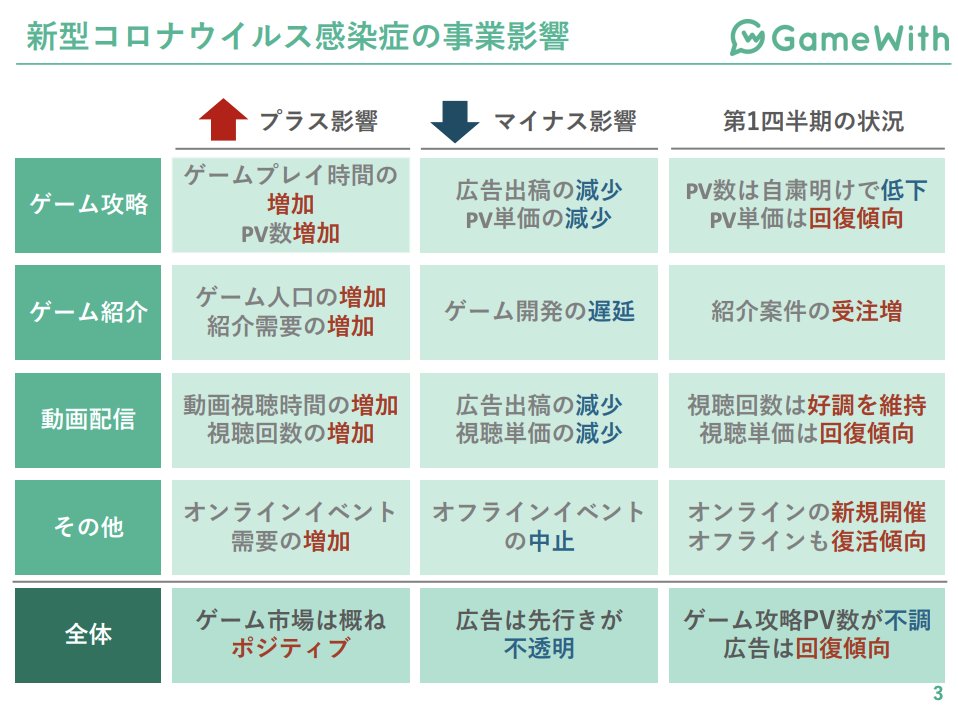 新型コロナウイルス感染症の事業影響

GameWith

| | プラス影響 | マイナス影響 | 第1四半期の状況 |
|---|---|---|---|
| ゲーム攻略 | ゲームプレイ時間の増加 PV数増加 | 広告出稿の減少 PV単価の減少 | PV数は自粛明けで低下 PV単価は回復傾向 |
| ゲーム紹介 | ゲーム人口の増加 紹介需要の増加 | ゲーム開発の遅延 | 紹介案件の受注増 |
| 動画配信 | 動画視聴時間の増加 視聴回数の増加 | 広告出稿の減少 視聴単価の減少 | 視聴回数は好調を維持 視聴単価は回復傾向 |
| その他 | オンラインイベント需要の増加 | オフラインイベントの中止 | オンラインの新規開催 オフラインも復活傾向 |
| 全体 | ゲーム市場は概ねポジティブ | 広告は先行きが不透明 | ゲーム攻略PV数が不調 広告は回復傾向 |

3